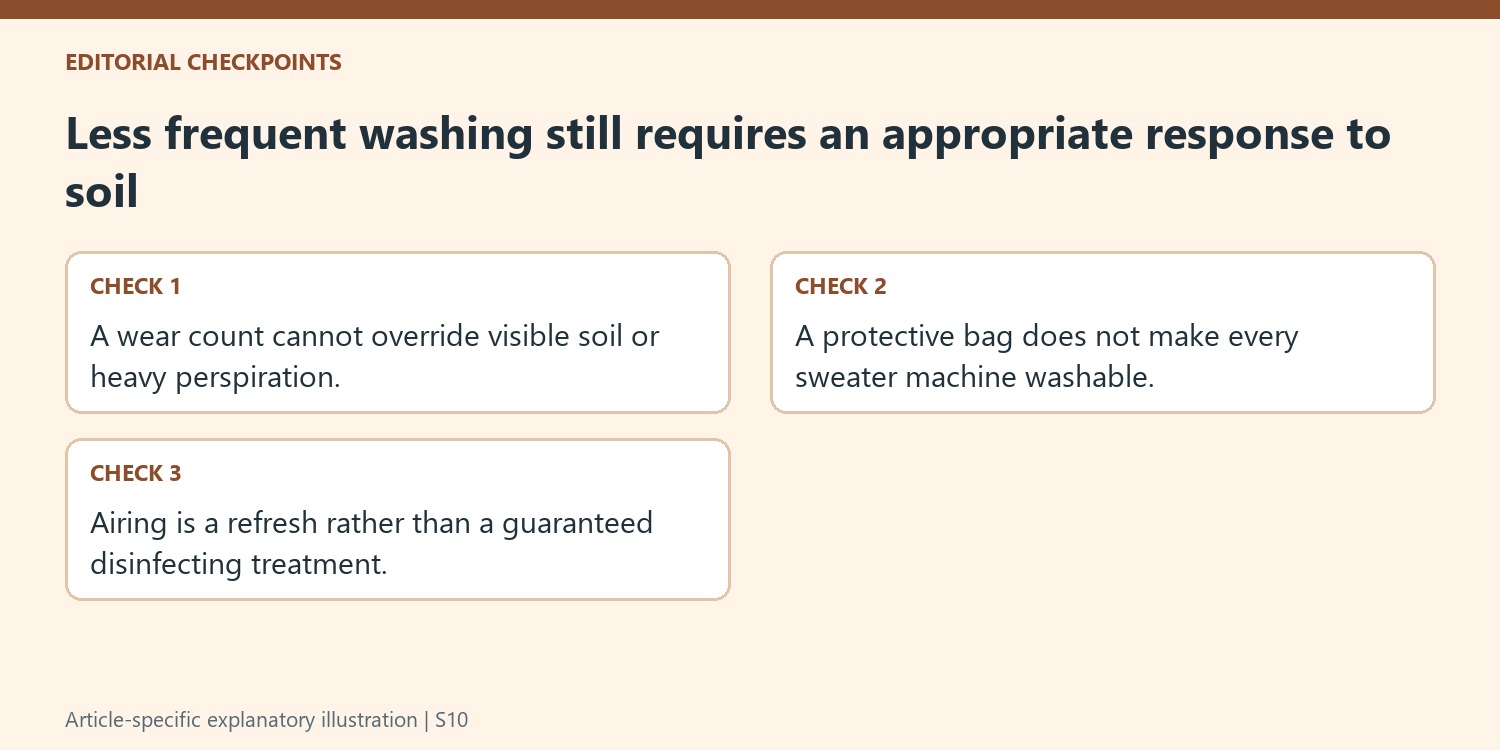 EDITORIAL CHECKPOINTS

Less frequent washing still requires an appropriate response to soil

CHECK 1

A wear count cannot override visible soil or heavy perspiration.

CHECK 2

A protective bag does not make every sweater machine washable.

CHECK 3

Airing is a refresh rather than a guaranteed disinfecting treatment.

Article-specific explanatory illustration | S10